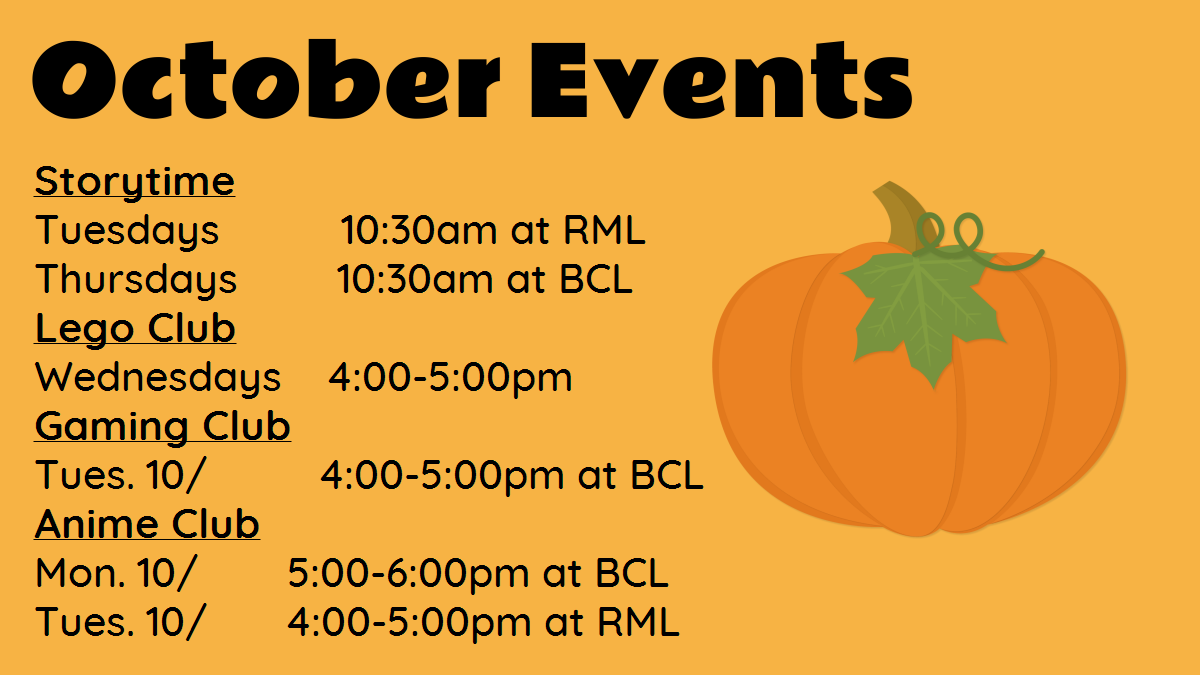 October Events

Storytime
Tuesdays 10:30am at RML
Thursdays 10:30am at BCL
Lego Club
Wednesdays 4:00-5:00pm
Gaming Club
Tues. 10/ 4:00-5:00pm at BCL
Anime Club
Mon. 10/ 5:00-6:00pm at BCL
Tues. 10/ 4:00-5:00pm at RML